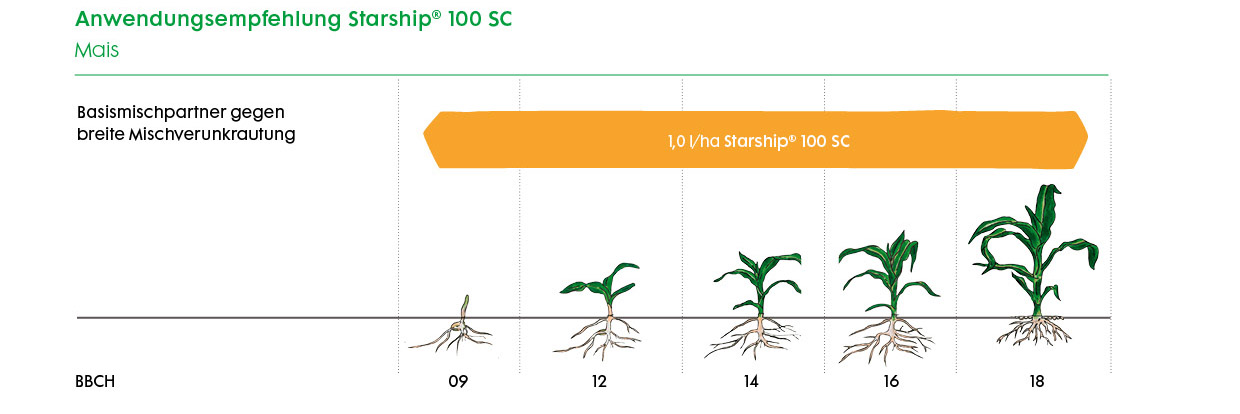 Anwendungsempfehlung Starship® 100 SC
Mais

Basismischpartner gegen breite Mischverunkrautung

1,0 l/ha Starship® 100 SC

BBCH 09 12 14 16 18